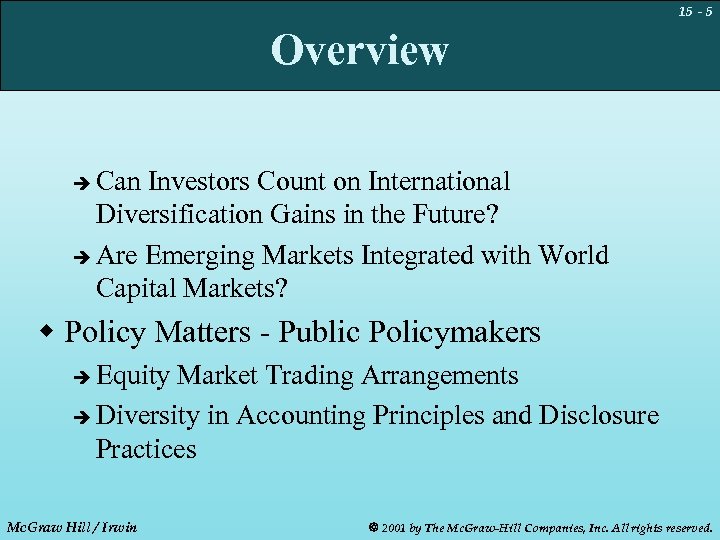 15 - 5

Overview

➔ Can Investors Count on International Diversification Gains in the Future?

➔ Are Emerging Markets Integrated with World Capital Markets?

◆ Policy Matters - Public Policymakers

➔ Equity Market Trading Arrangements

➔ Diversity in Accounting Principles and Disclosure Practices

McGraw Hill / Irwin

© 2001 by The McGraw-Hill Companies, Inc. All rights reserved.